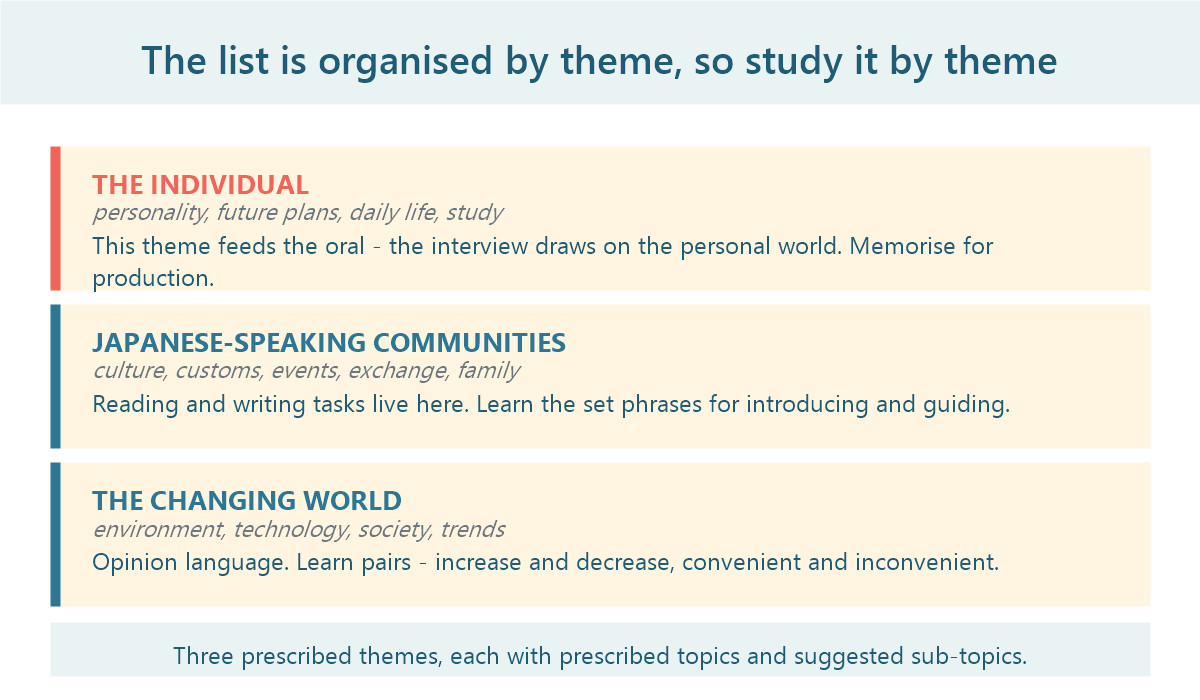 The list is organised by theme, so study it by theme

THE INDIVIDUAL
personality, future plans, daily life, study
This theme feeds the oral - the interview draws on the personal world. Memorise for production.

JAPANESE-SPEAKING COMMUNITIES
culture, customs, events, exchange, family
Reading and writing tasks live here. Learn the set phrases for introducing and guiding.

THE CHANGING WORLD
environment, technology, society, trends
Opinion language. Learn pairs - increase and decrease, convenient and inconvenient.

Three prescribed themes, each with prescribed topics and suggested sub-topics.